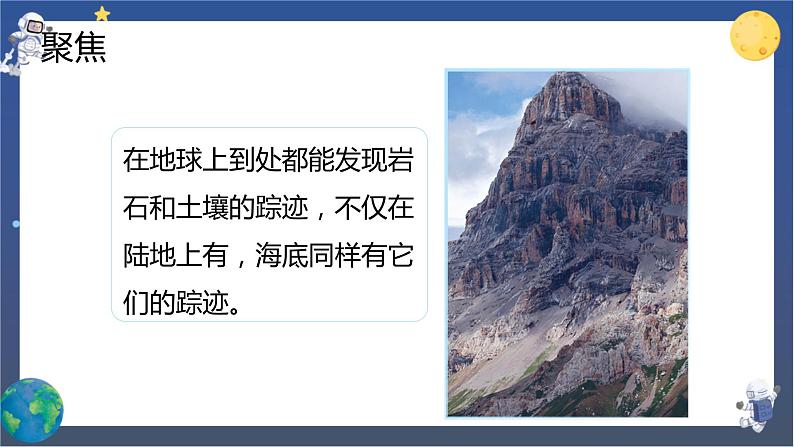 聚焦

在地球上到处都能发现岩石和土壤的踪迹，不仅在陆地上有，海底同样有它们的踪迹。